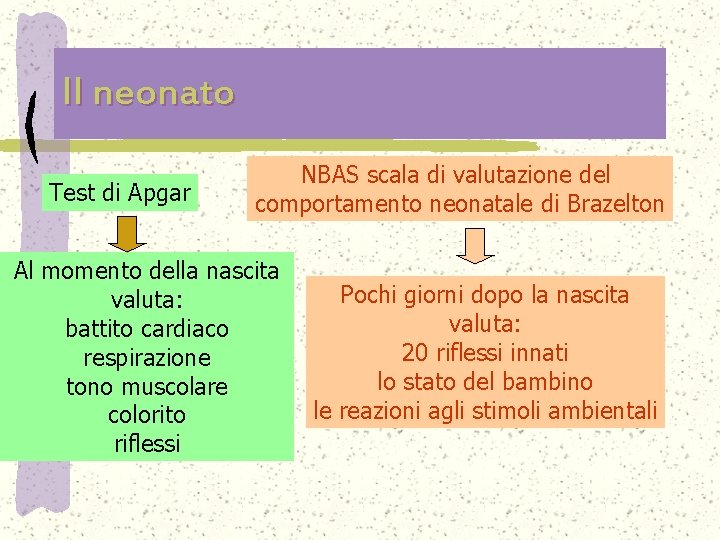 Il neonato

Test di Apgar

Al momento della nascita valuta:
battito cardiaco
respirazione
tono muscolare
colorito
riflessi

NBAS scala di valutazione del comportamento neonatale di Brazelton

Pochi giorni dopo la nascita valuta:
20 riflessi innati
lo stato del bambino
le reazioni agli stimoli ambientali